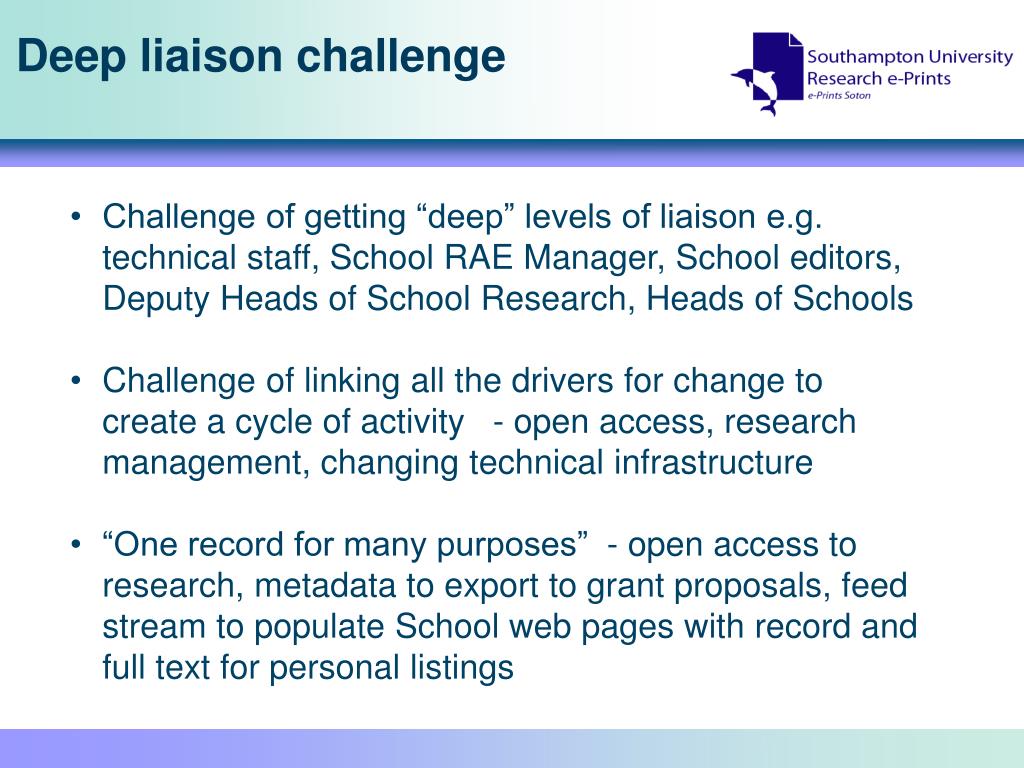 Deep liaison challenge

Southampton University
Research e-Prints
e-Prints Soton

• Challenge of getting “deep” levels of liaison e.g. technical staff, School RAE Manager, School editors, Deputy Heads of School Research, Heads of Schools

• Challenge of linking all the drivers for change to create a cycle of activity - open access, research management, changing technical infrastructure

• “One record for many purposes” - open access to research, metadata to export to grant proposals, feed stream to populate School web pages with record and full text for personal listings